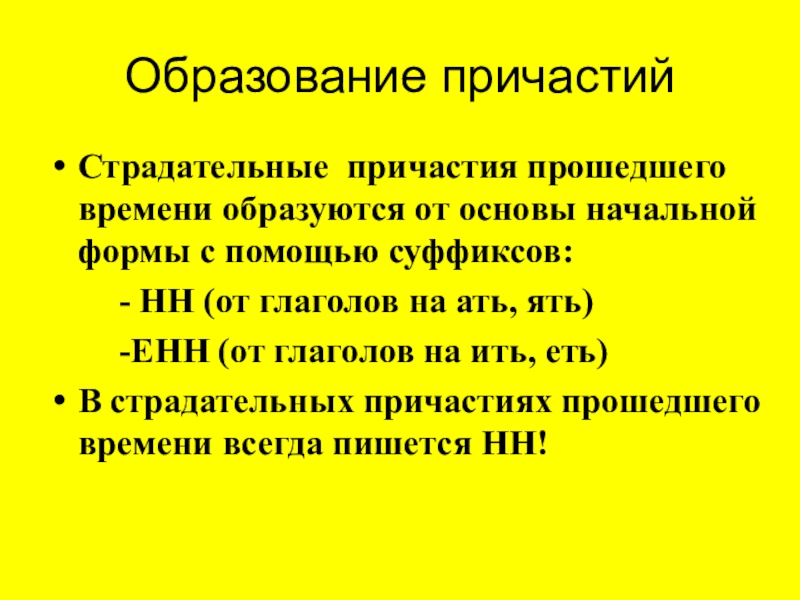 Образование причастий

• Страдательные причастия прошедшего времени образуются от основы начальной формы с помощью суффиксов:

- НН (от глаголов на ать, ять)

-ЕНН (от глаголов на ить, еть)

• В страдательных причастиях прошедшего времени всегда пишется НН!